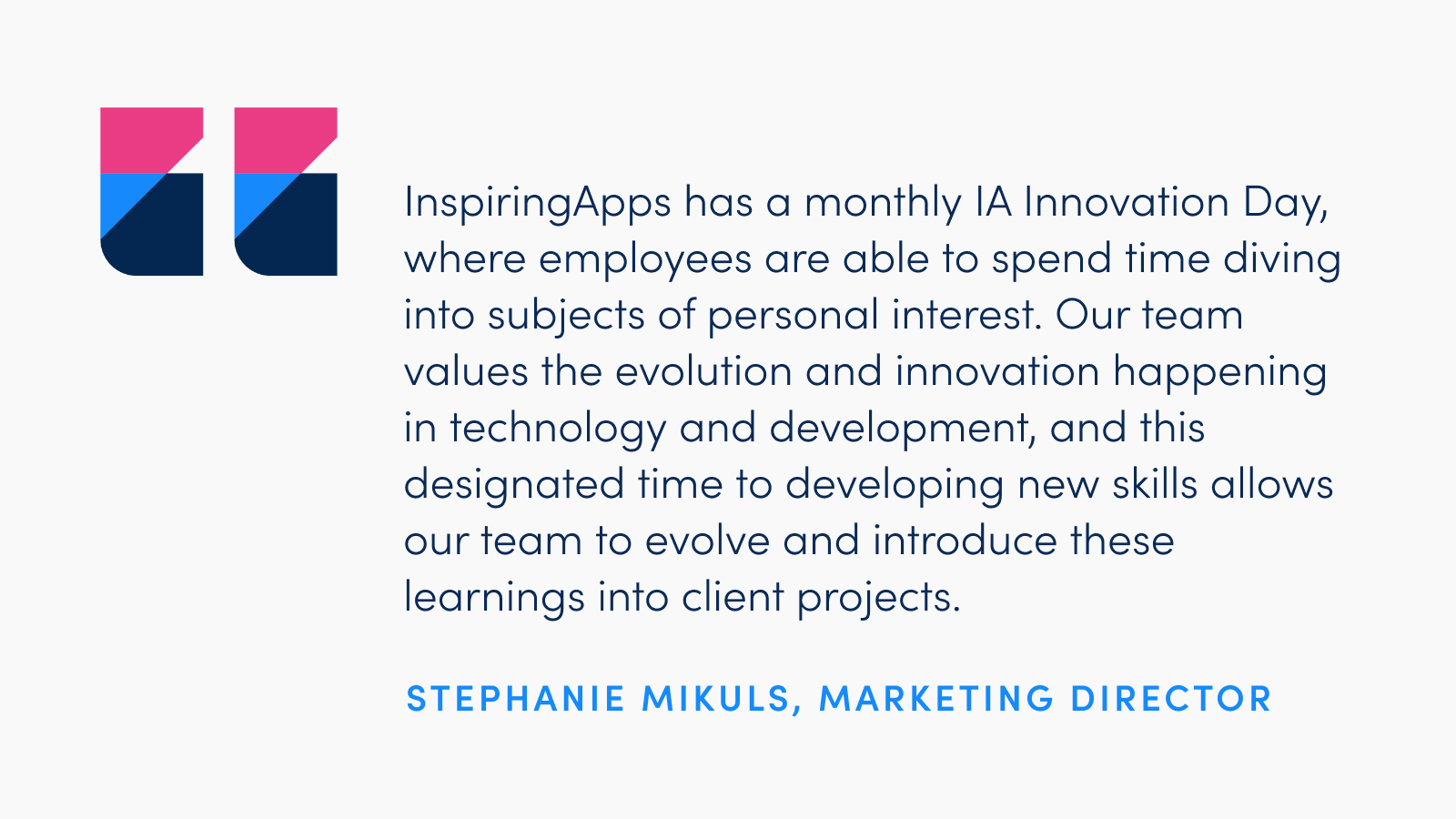 InspiringApps has a monthly IA Innovation Day, where employees are able to spend time diving into subjects of personal interest. Our team values the evolution and innovation happening in technology and development, and this designated time to developing new skills allows our team to evolve and introduce these learnings into client projects.

STEPHANIE MIKULS, MARKETING DIRECTOR